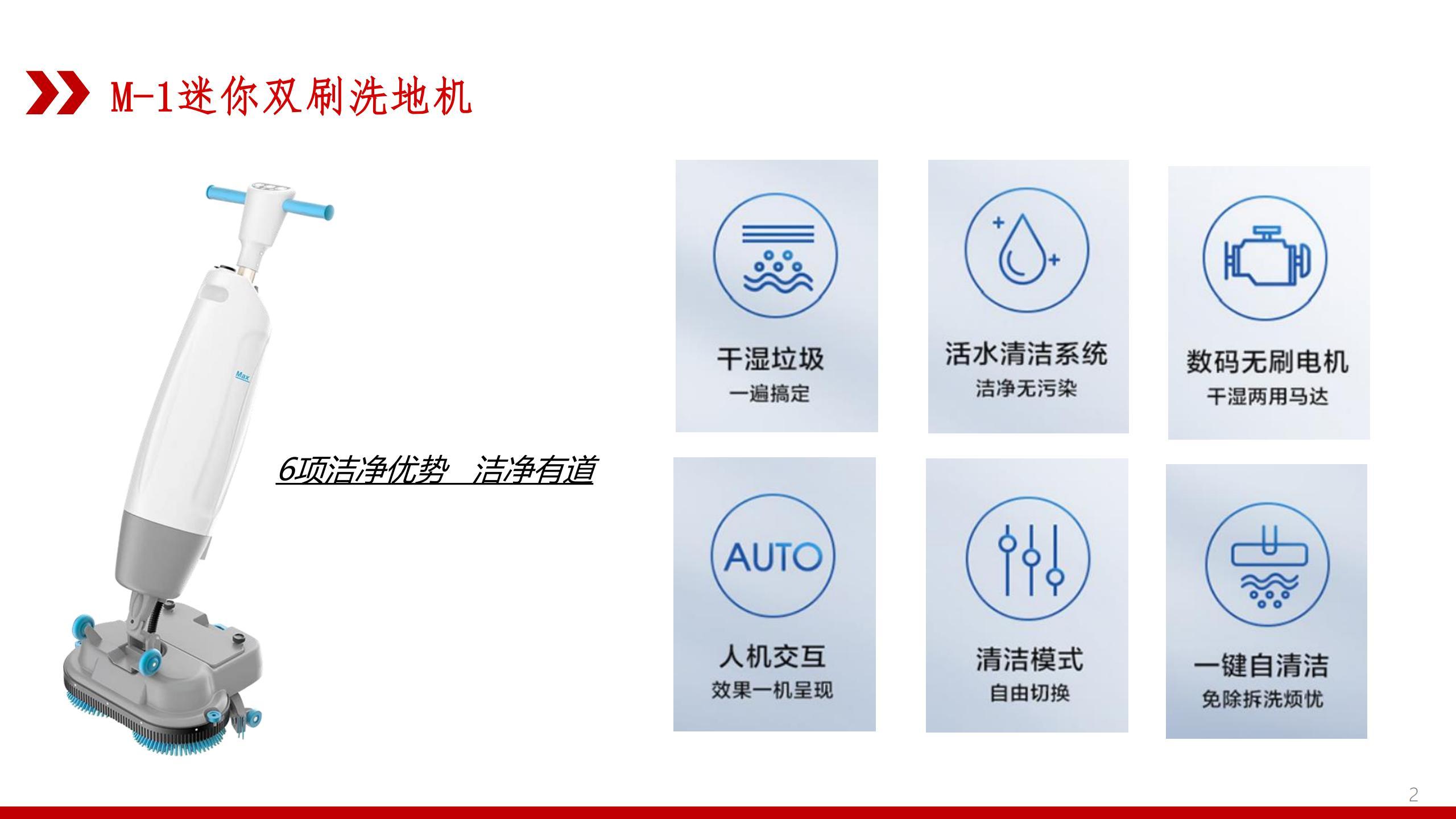 M-1迷你双刷洗地机

Max

6项洁净优势　洁净有道

干湿垃圾
一遍搞定

活水清洁系统
洁净无污染

数码无刷电机
干湿两用马达

AUTO
人机交互
效果一机呈现

清洁模式
自由切换

一键自清洁
免除拆洗烦忧

2